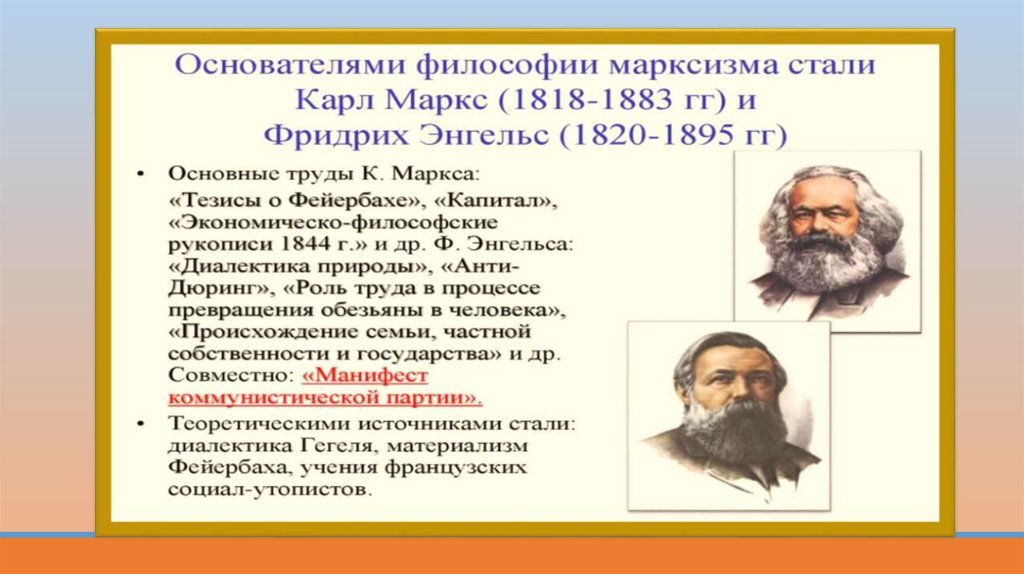 Основателями философии марксизма стали Карл Маркс (1818-1883 гг) и Фридрих Энгельс (1820-1895 гг)

• Основные труды К. Маркса: «Тезисы о Фейербахе», «Капитал», «Экономическо-философские рукописи 1844 г.» и др. Ф. Энгельса: «Диалектика природы», «Анти-Дюринг», «Роль труда в процессе превращения обезьяны в человека», «Происхождение семьи, частной собственности и государства» и др. Совместно: «Манифест коммунистической партии».

• Теоретическими источниками стали: диалектика Гегеля, материализм Фейербаха, учения французских социал-утопистов.